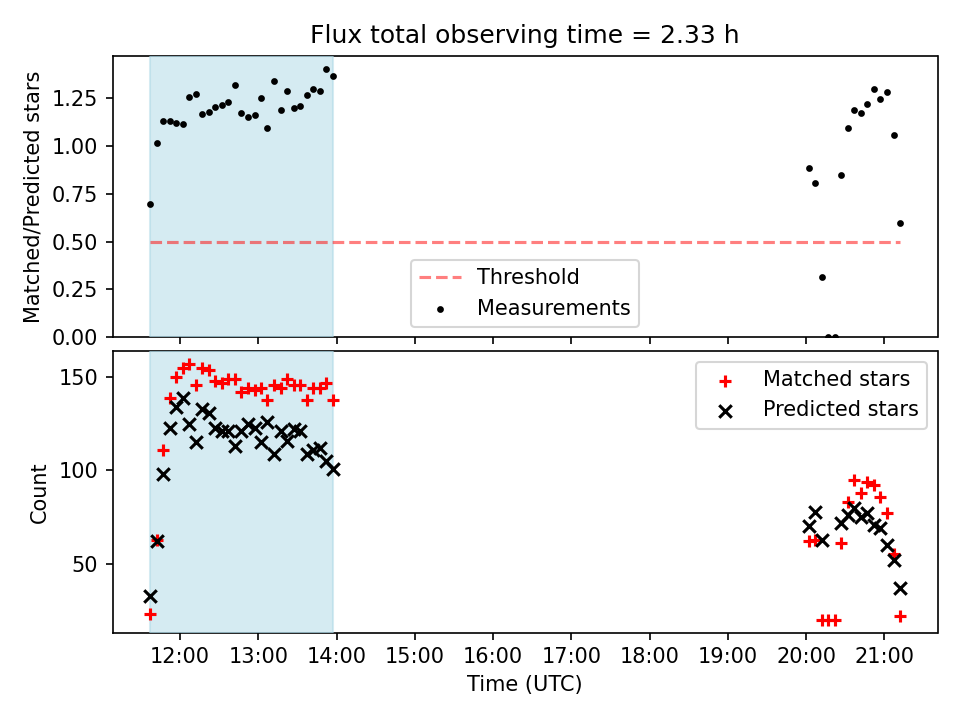 Flux total observing time = 2.33 h

Matched/Predicted stars

1.25
1.00
0.75
0.50
0.25
0.00

Threshold
Measurements

Count

150
100
50

Matched stars
Predicted stars

12:00 13:00 14:00 15:00 16:00 17:00 18:00 19:00 20:00 21:00

Time (UTC)